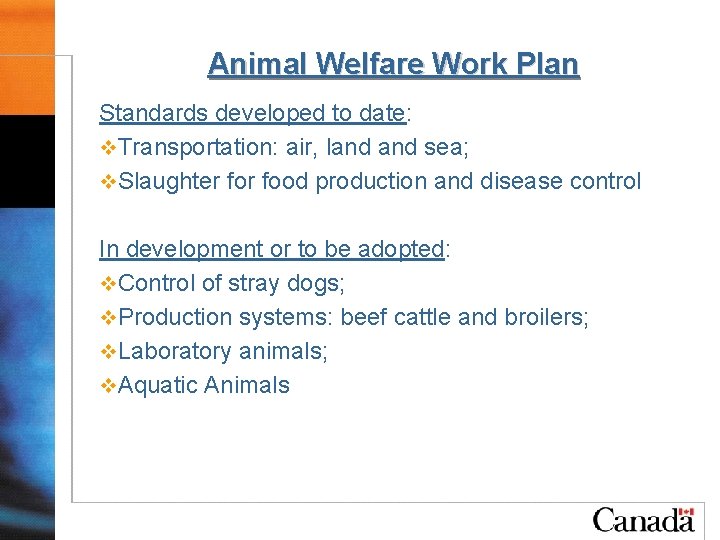 Animal Welfare Work Plan

Standards developed to date:
❖Transportation: air, land and sea;
❖Slaughter for food production and disease control

In development or to be adopted:
❖Control of stray dogs;
❖Production systems: beef cattle and broilers;
❖Laboratory animals;
❖Aquatic Animals

Canada